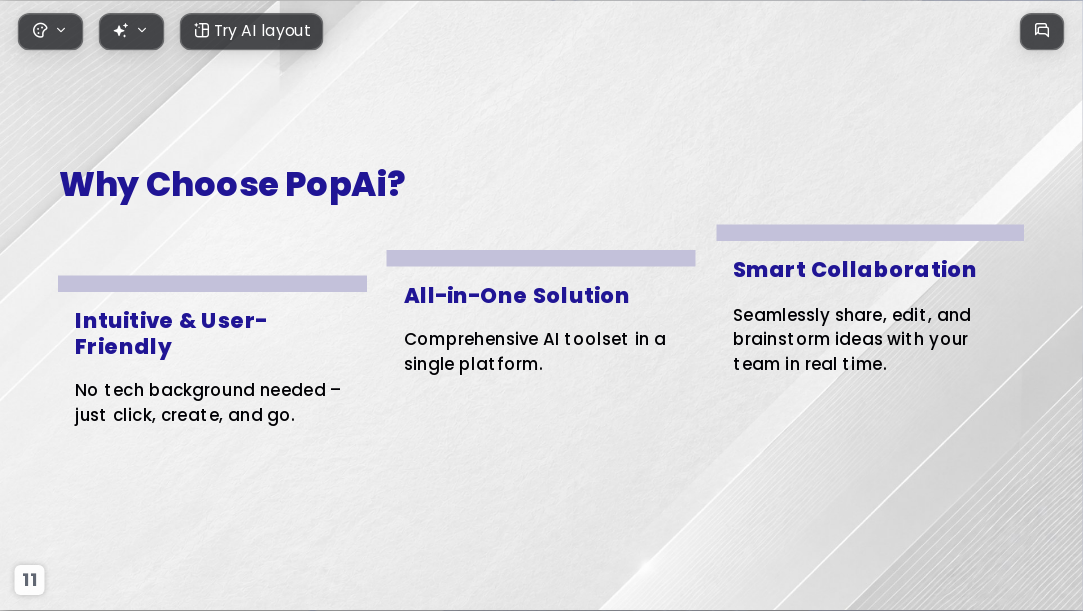 Try AI layout

Why Choose PopAi?

Intuitive & User-Friendly

No tech background needed – just click, create, and go.

All-in-One Solution

Comprehensive AI toolset in a single platform.

Smart Collaboration

Seamlessly share, edit, and brainstorm ideas with your team in real time.

11